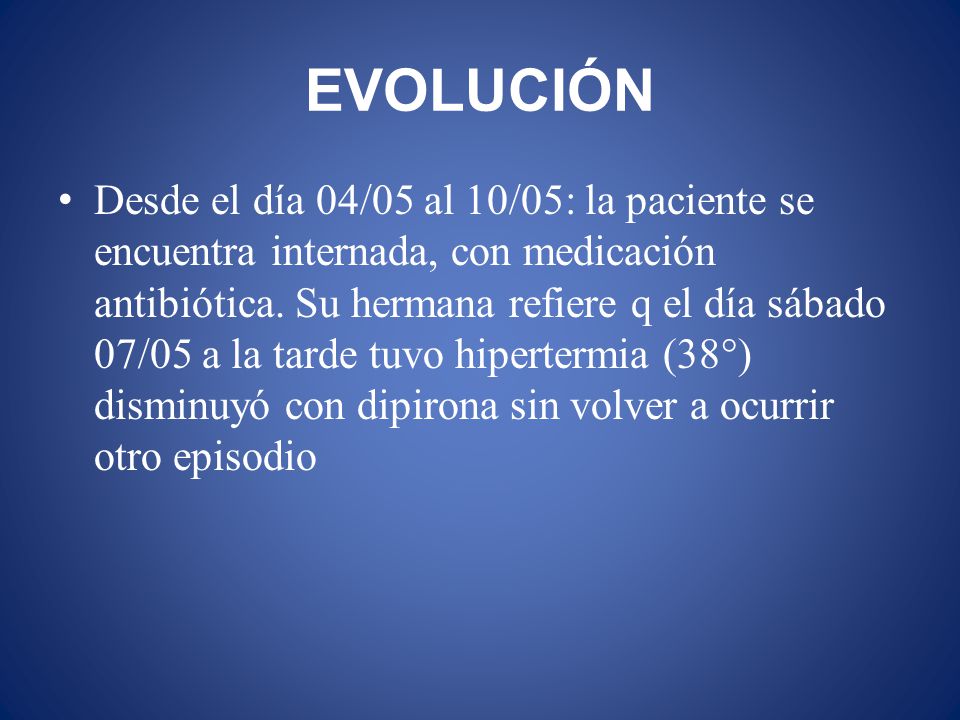 EVOLUCIÓN

• Desde el día 04/05 al 10/05: la paciente se encuentra internada, con medicación antibiótica. Su hermana refiere q el día sábado 07/05 a la tarde tuvo hipertermia (38°) disminuyó con dipirona sin volver a ocurrir otro episodio